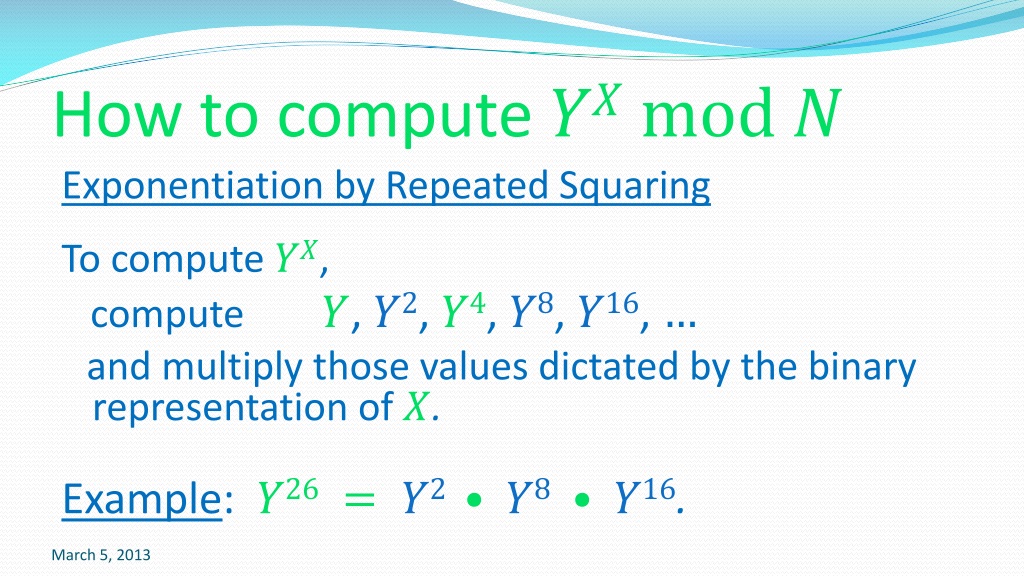 How to compute $Y^X \bmod N$

Exponentiation by Repeated Squaring

To compute $Y^X$,

compute $Y, Y^2, Y^4, Y^8, Y^{16}, \ldots$

and multiply those values dictated by the binary representation of $X$.

Example: $Y^{26} = Y^2 \bullet Y^8 \bullet Y^{16}$.

March 5, 2013